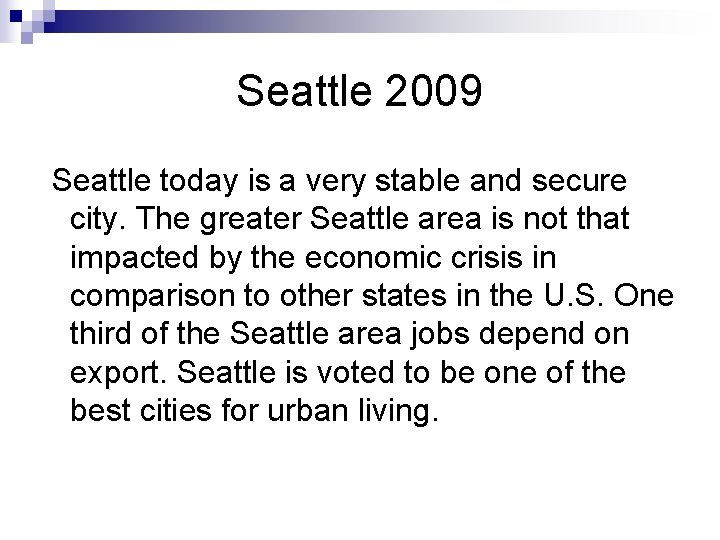 Seattle 2009

Seattle today is a very stable and secure city. The greater Seattle area is not that impacted by the economic crisis in comparison to other states in the U.S. One third of the Seattle area jobs depend on export. Seattle is voted to be one of the best cities for urban living.